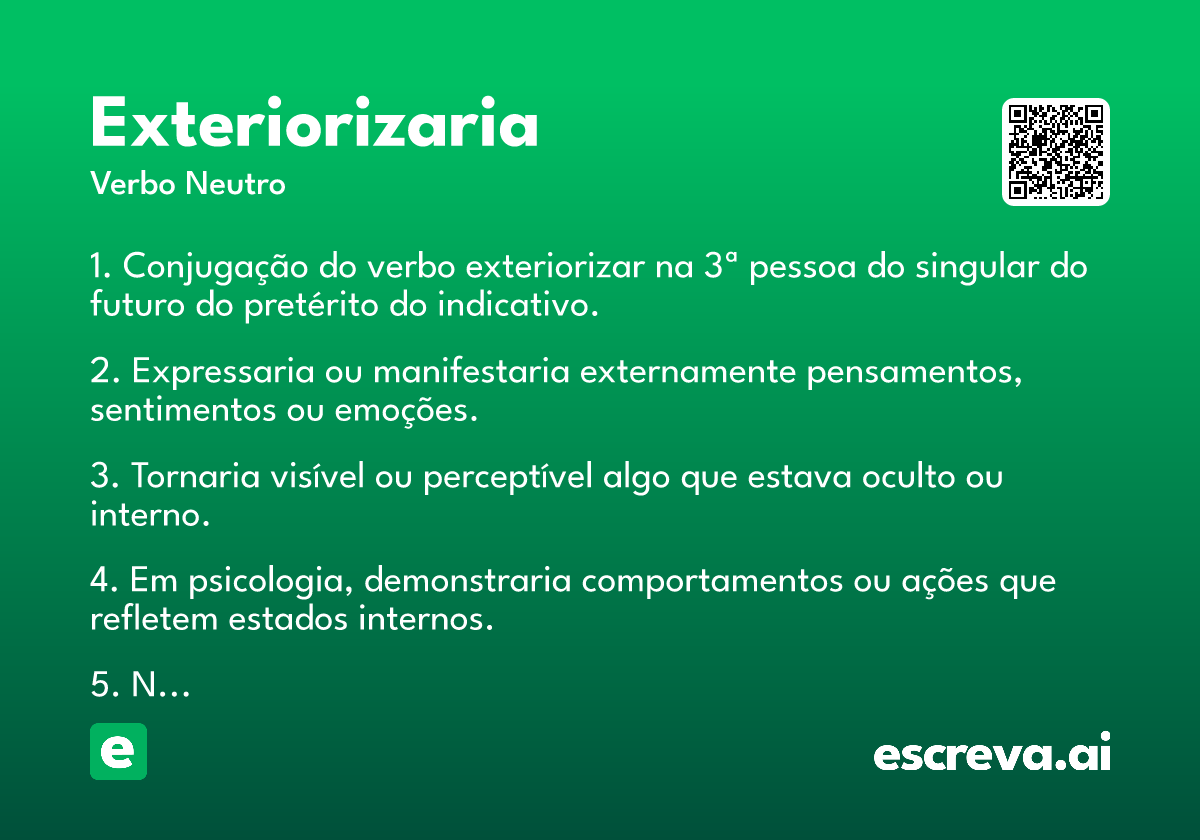 Exteriorizaria
Verbo Neutro

1. Conjugação do verbo exteriorizar na 3ª pessoa do singular do futuro do pretérito do indicativo.

2. Expressaria ou manifestaria externamente pensamentos, sentimentos ou emoções.

3. Tornaria visível ou perceptível algo que estava oculto ou interno.

4. Em psicologia, demonstraria comportamentos ou ações que refletem estados internos.

5. N…

e

escreva.ai